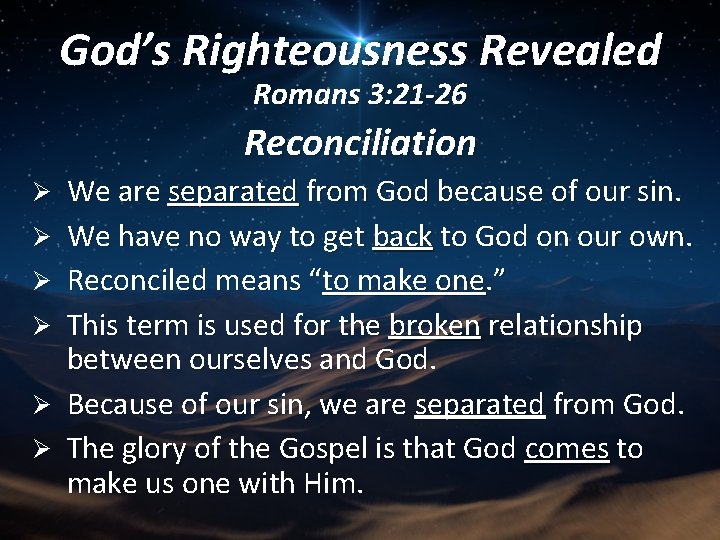 God's Righteousness Revealed
Romans 3:21-26

Reconciliation

➢ We are separated from God because of our sin.
➢ We have no way to get back to God on our own.
➢ Reconciled means "to make one."
➢ This term is used for the broken relationship between ourselves and God.
➢ Because of our sin, we are separated from God.
➢ The glory of the Gospel is that God comes to make us one with Him.